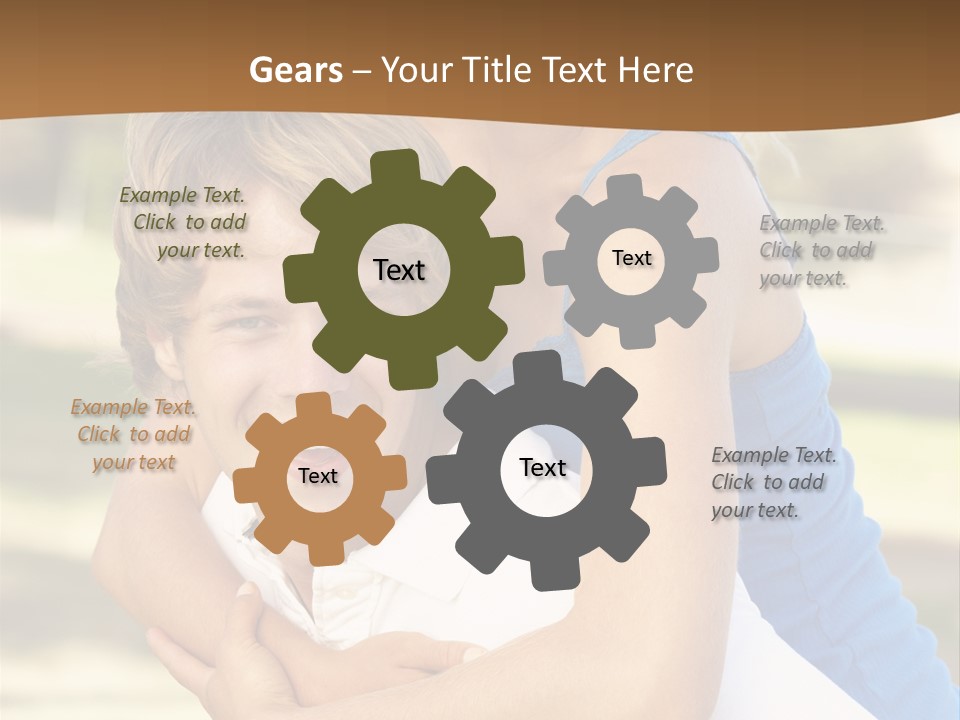 Gears – Your Title Text Here

Example Text. Click to add your text.

Text

Text

Example Text. Click to add your text.

Example Text. Click to add your text

Text

Text

Example Text. Click to add your text.